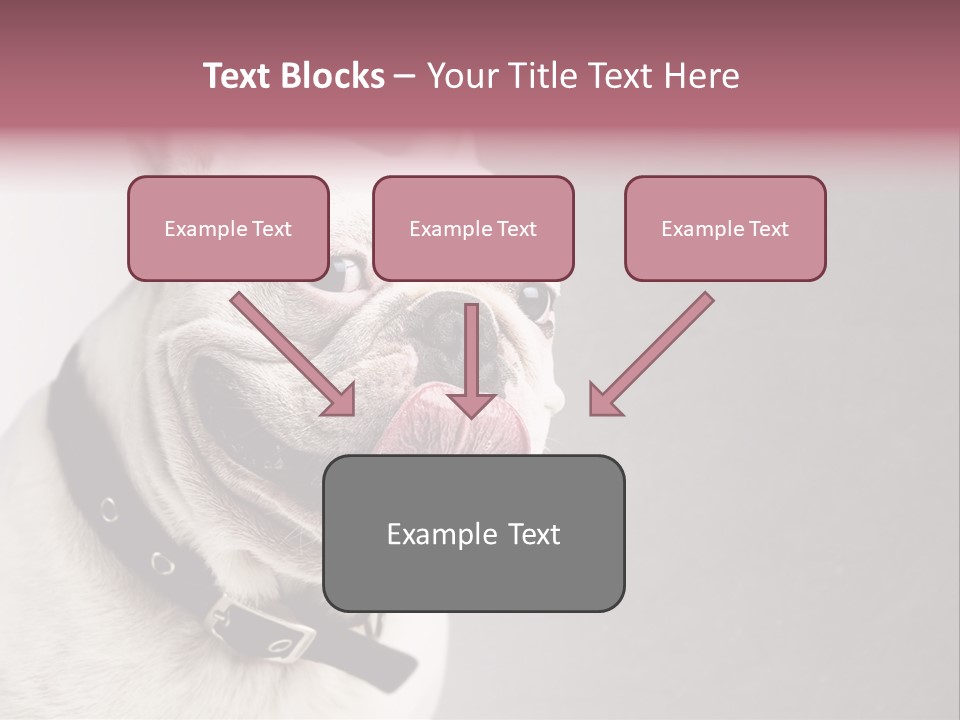 Text Blocks – Your Title Text Here

Example Text

Example Text

Example Text

Example Text